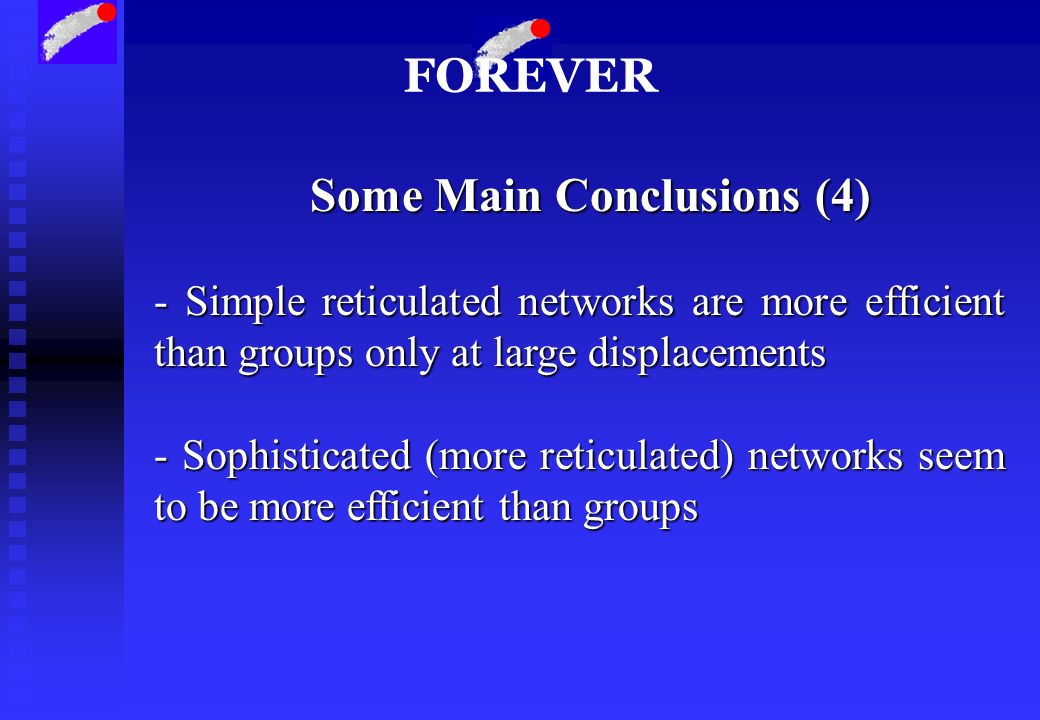 FOREVER

Some Main Conclusions (4)

- Simple reticulated networks are more efficient than groups only at large displacements

- Sophisticated (more reticulated) networks seem to be more efficient than groups